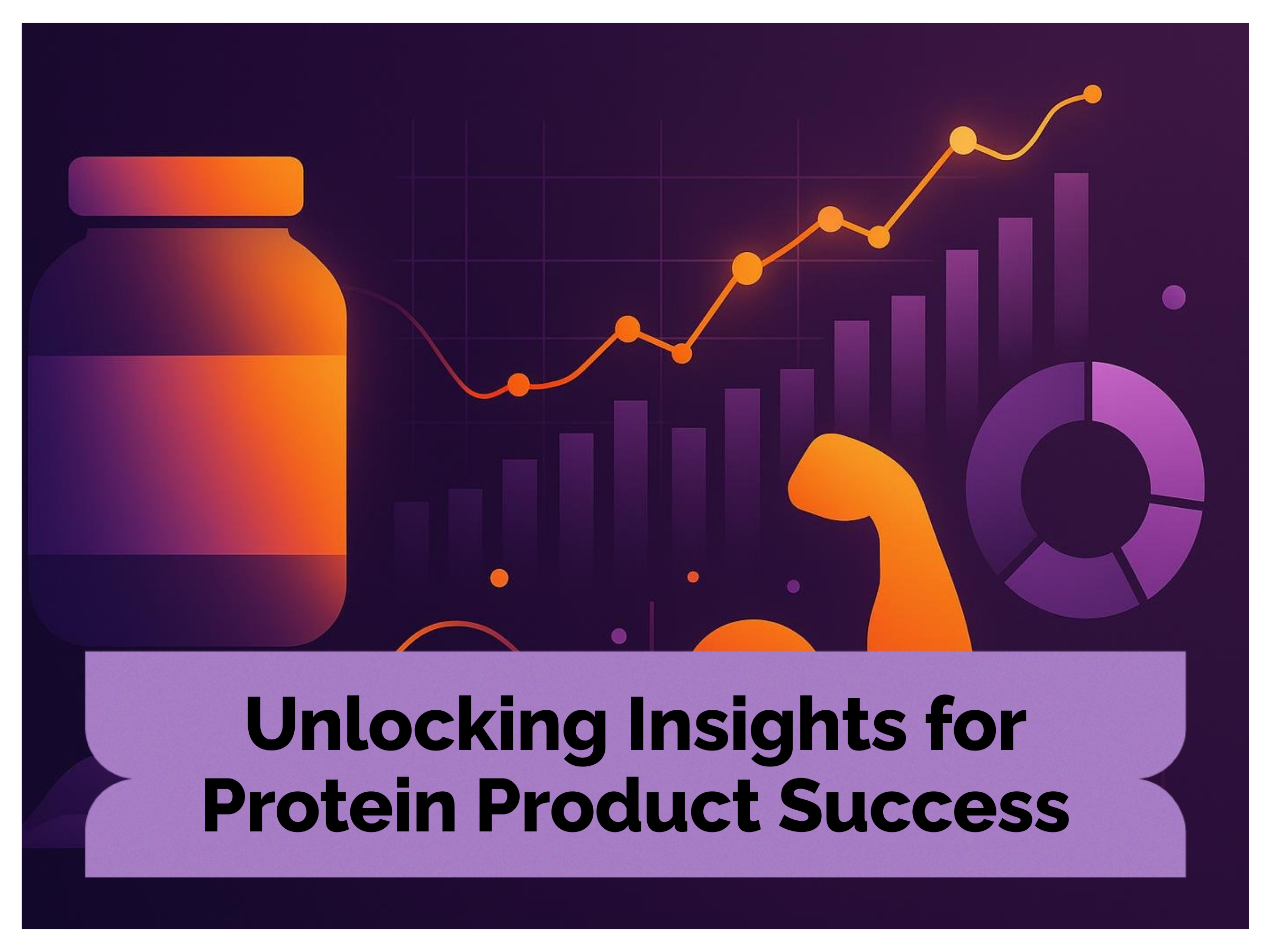 Unlocking Insights for Protein Product Success